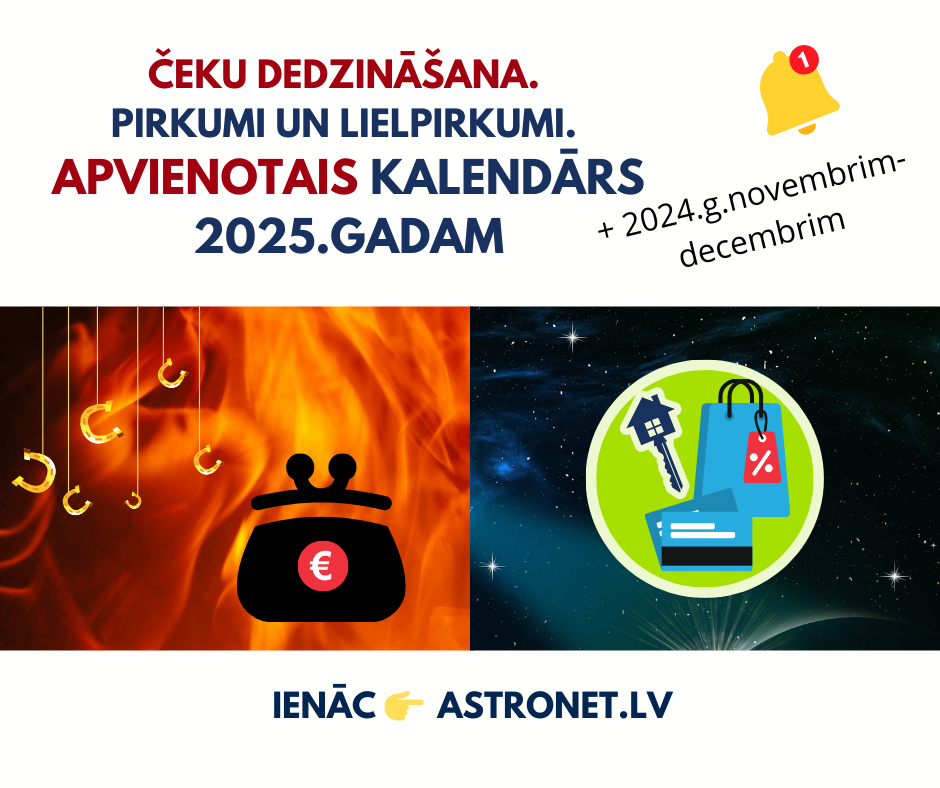 ČEKU DEDZINĀŠANA.
PIRKUMI UN LIELPIRKUMI.
APVIENOTAIS KALENDĀRS
2025.GADAM

1

+ 2024.g.novembrim-decembrim

€

%

IENĀC 👉 ASTRONET.LV